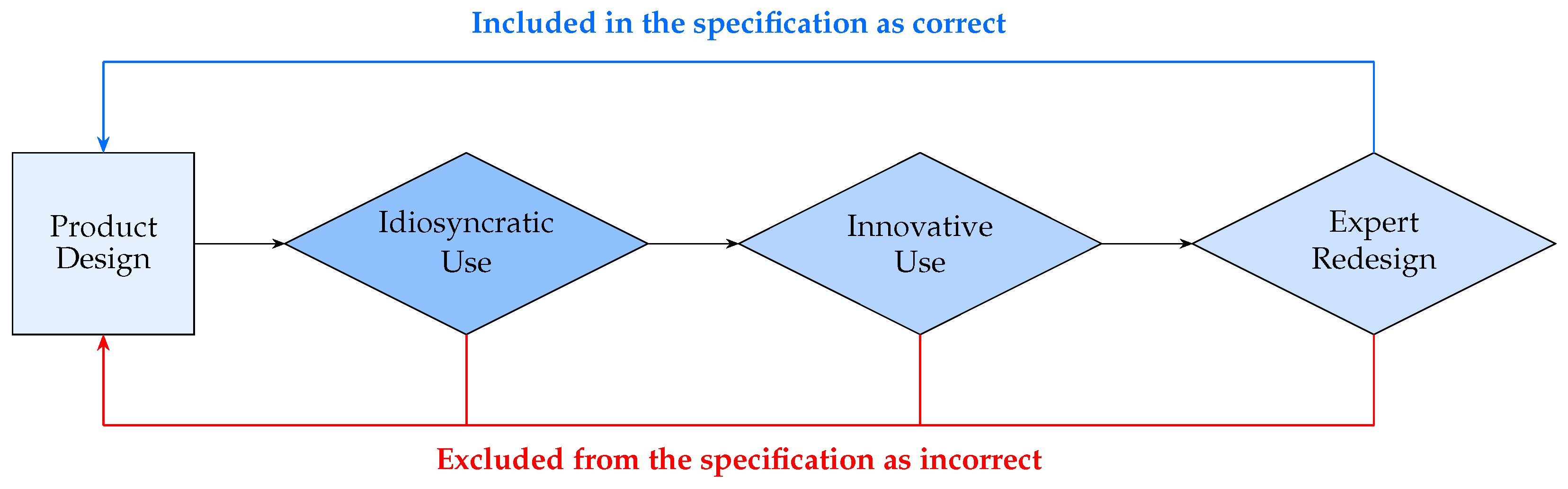 Included in the specification as correct

Product Design

Idiosyncratic Use

Innovative Use

Expert Redesign

Excluded from the specification as incorrect